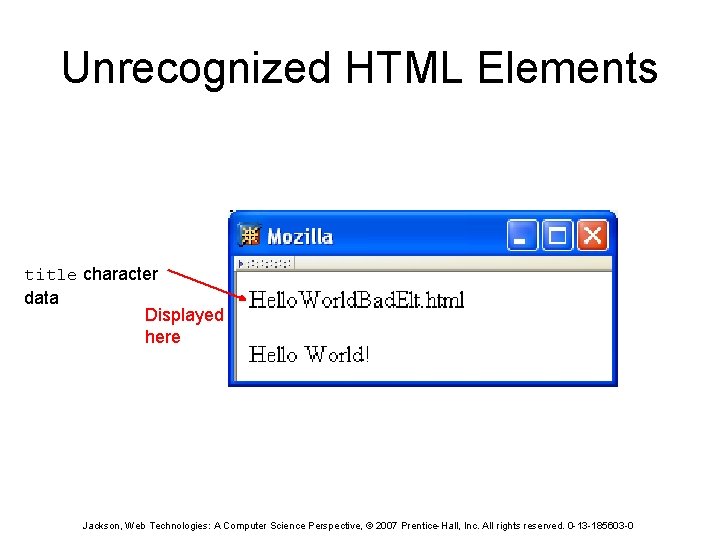 Unrecognized HTML Elements

title character data

Displayed here

Mozilla

HelloWorldBadElt.html

Hello World!

Jackson, Web Technologies: A Computer Science Perspective, © 2007 Prentice-Hall, Inc. All rights reserved. 0-13-185603-0